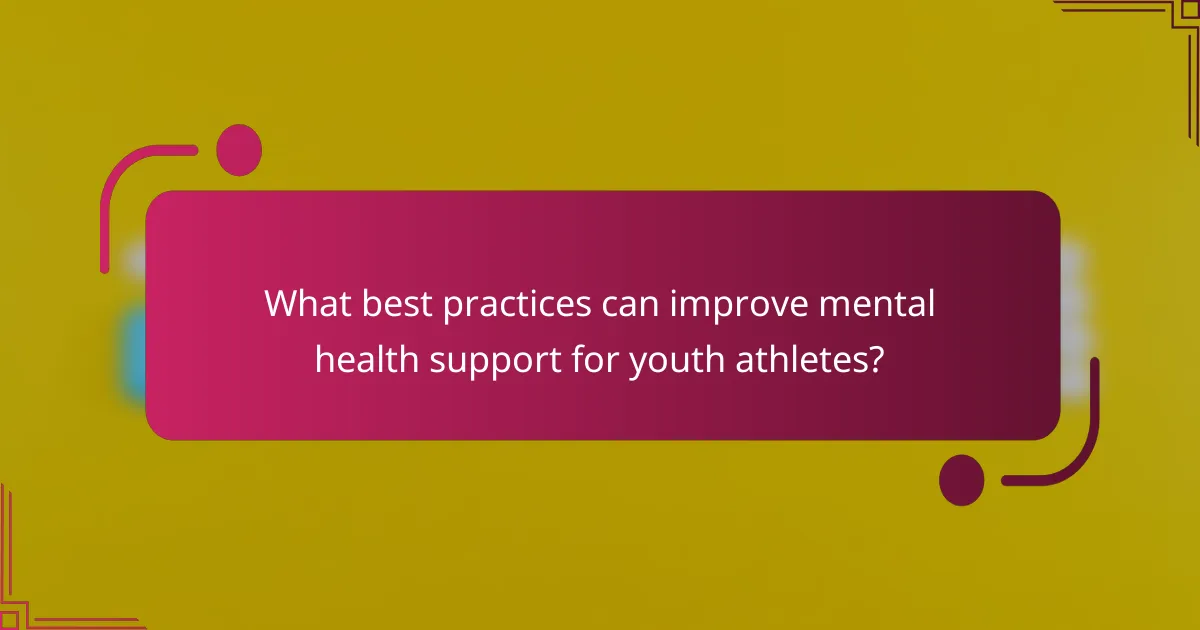 What best practices can improve mental health support for youth athletes?